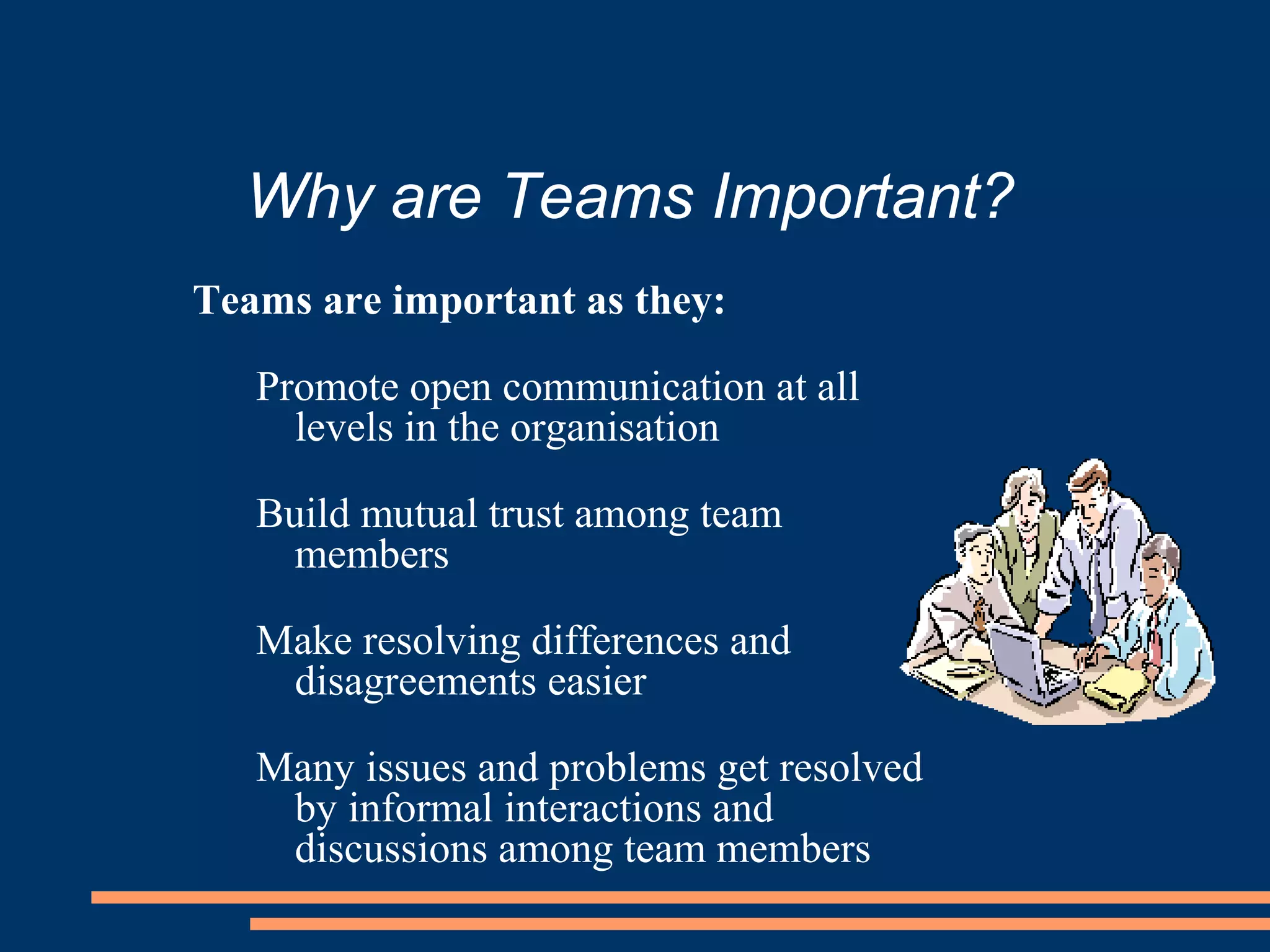 Why are Teams Important?

Teams are important as they:

Promote open communication at all levels in the organisation

Build mutual trust among team members

Make resolving differences and disagreements easier

Many issues and problems get resolved by informal interactions and discussions among team members